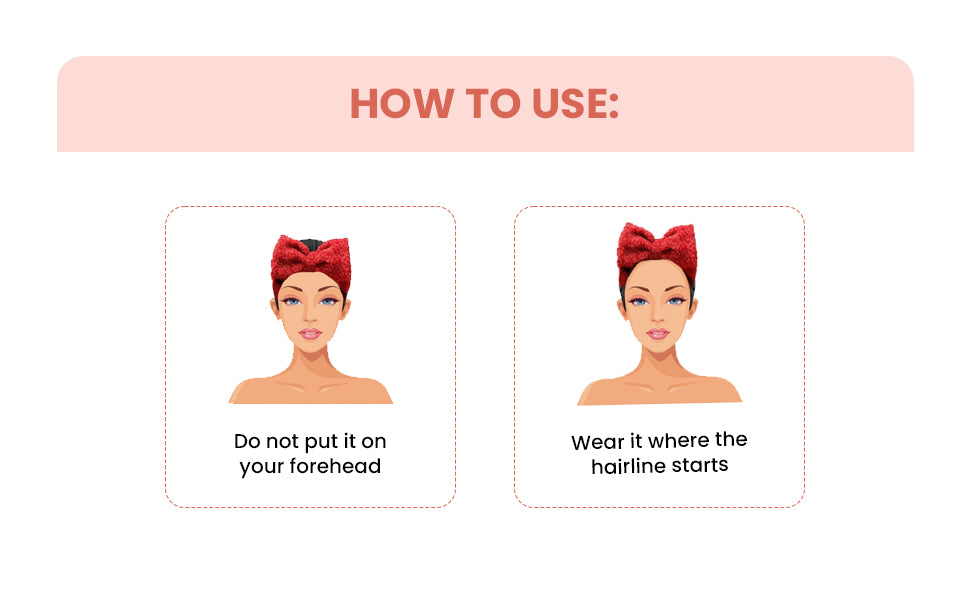 HOW TO USE:

Do not put it on your forehead

Wear it where the hairline starts